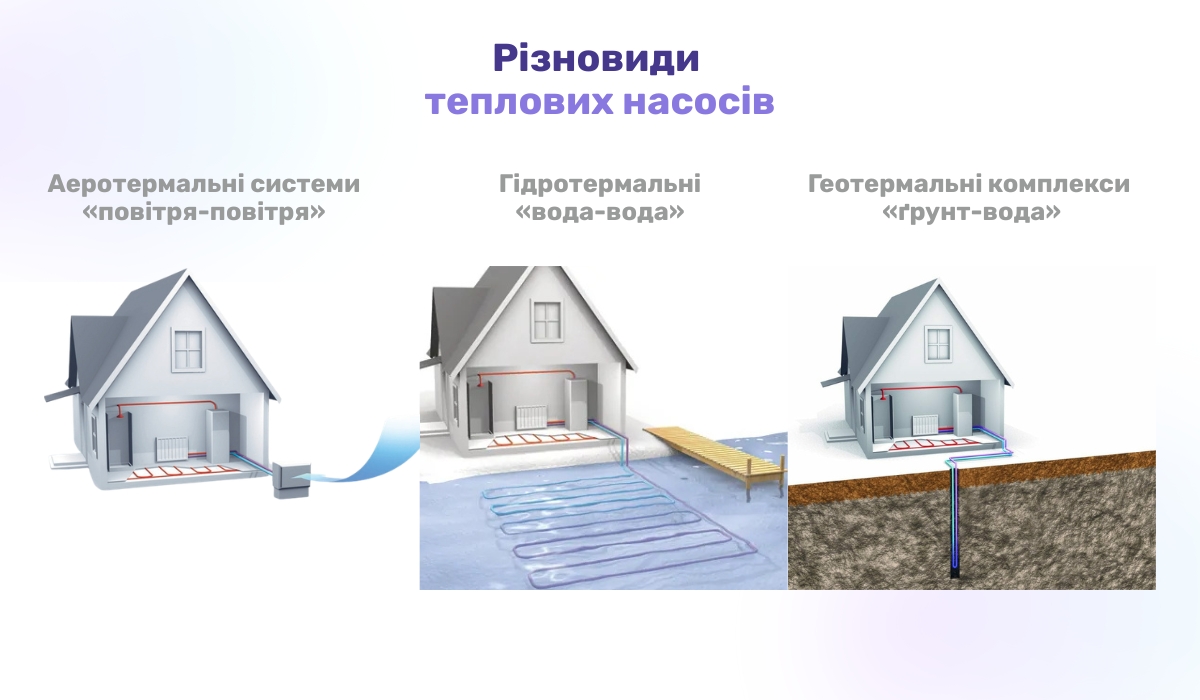 Різновиди
теплових насосів

Аеротермальні системи
«повітря-повітря»

Гідротермальні
«вода-вода»

Геотермальні комплекси
«ґрунт-вода»